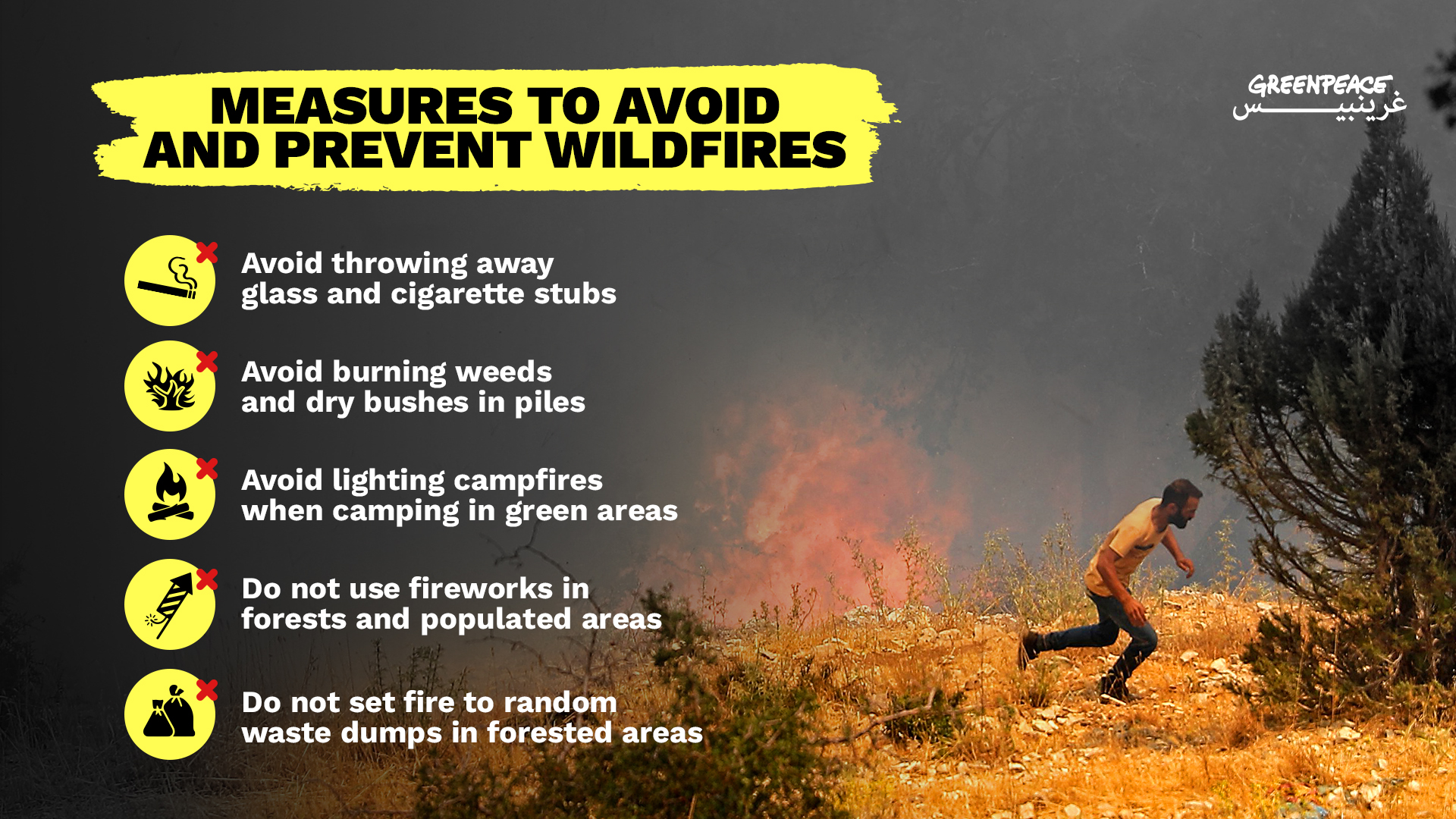 MEASURES TO AVOID AND PREVENT WILDFIRES

GREENPEACE
غرينبيس

Avoid throwing away glass and cigarette stubs

Avoid burning weeds and dry bushes in piles

Avoid lighting campfires when camping in green areas

Do not use fireworks in forests and populated areas

Do not set fire to random waste dumps in forested areas